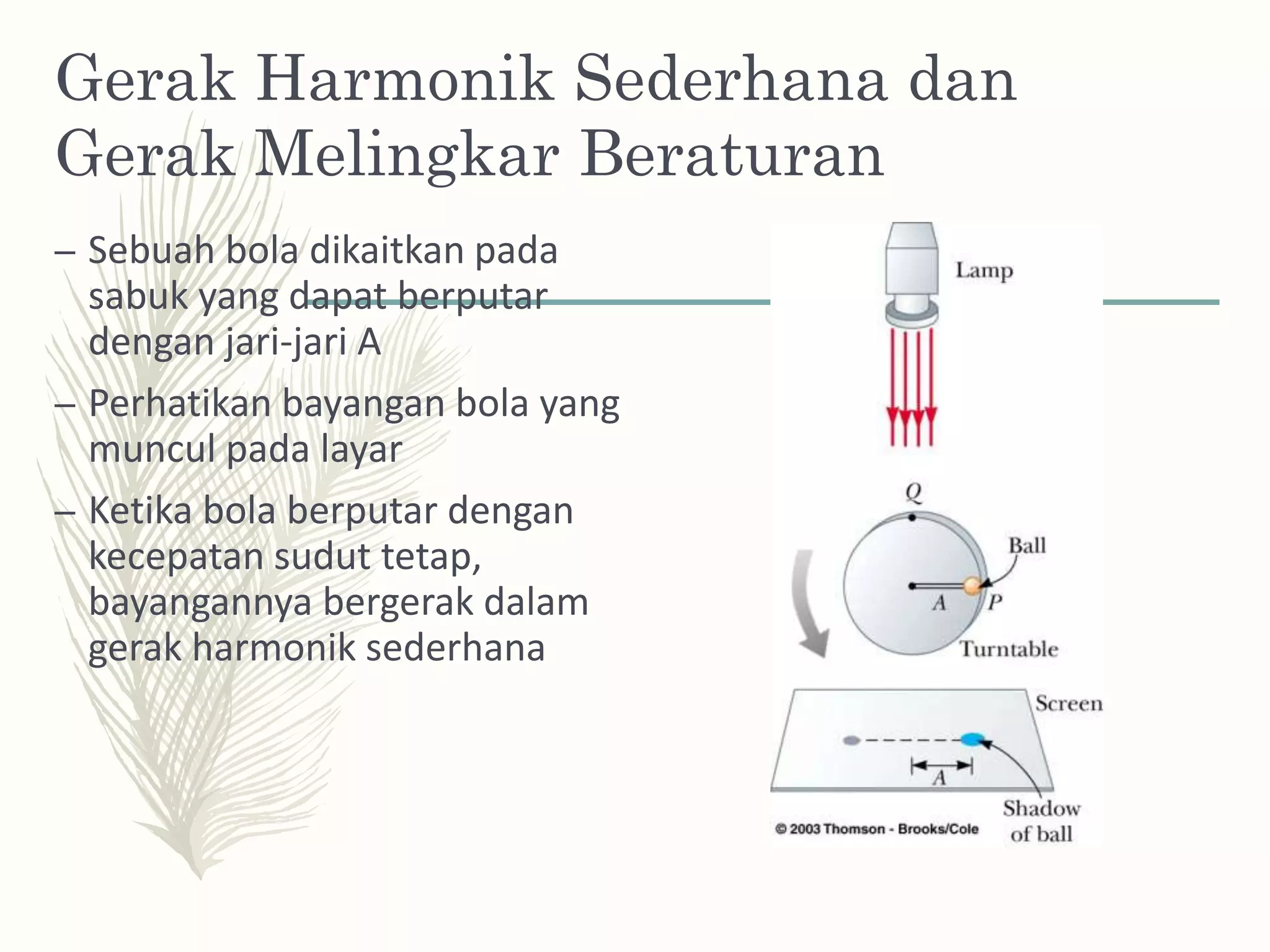 Gerak Harmonik Sederhana dan Gerak Melingkar Beraturan

– Sebuah bola dikaitkan pada sabuk yang dapat berputar dengan jari-jari A

– Perhatikan bayangan bola yang muncul pada layar

– Ketika bola berputar dengan kecepatan sudut tetap, bayangannya bergerak dalam gerak harmonik sederhana

Lamp

Q

Ball

A

P

Turntable

Screen

A

Shadow of ball

© 2003 Thomson - Brooks/Cole